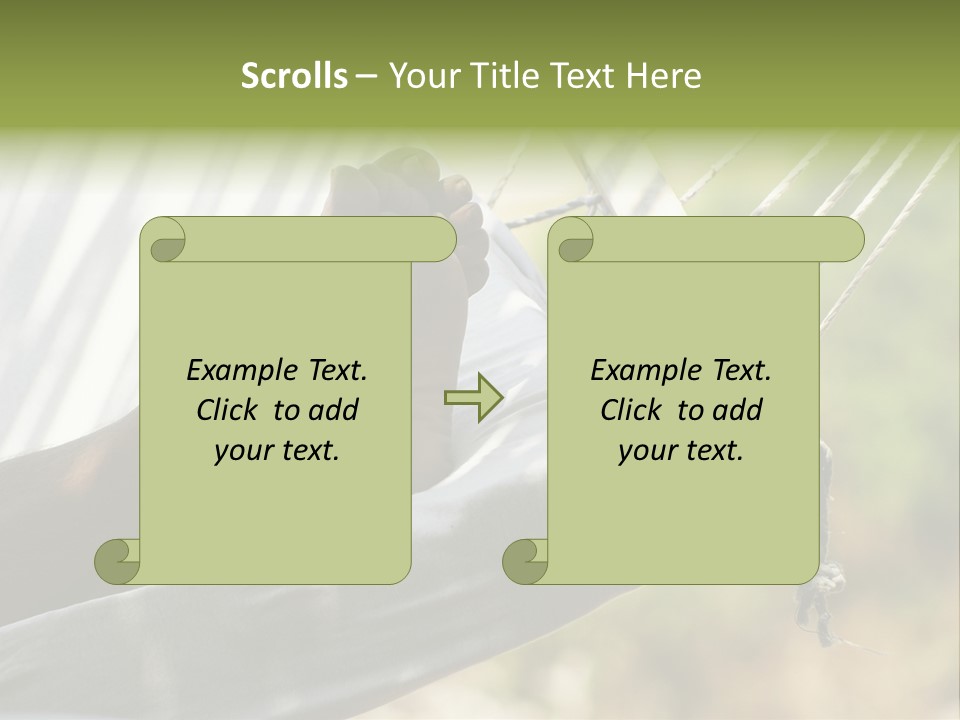 Scrolls – Your Title Text Here

Example Text. Click to add your text.

Example Text. Click to add your text.